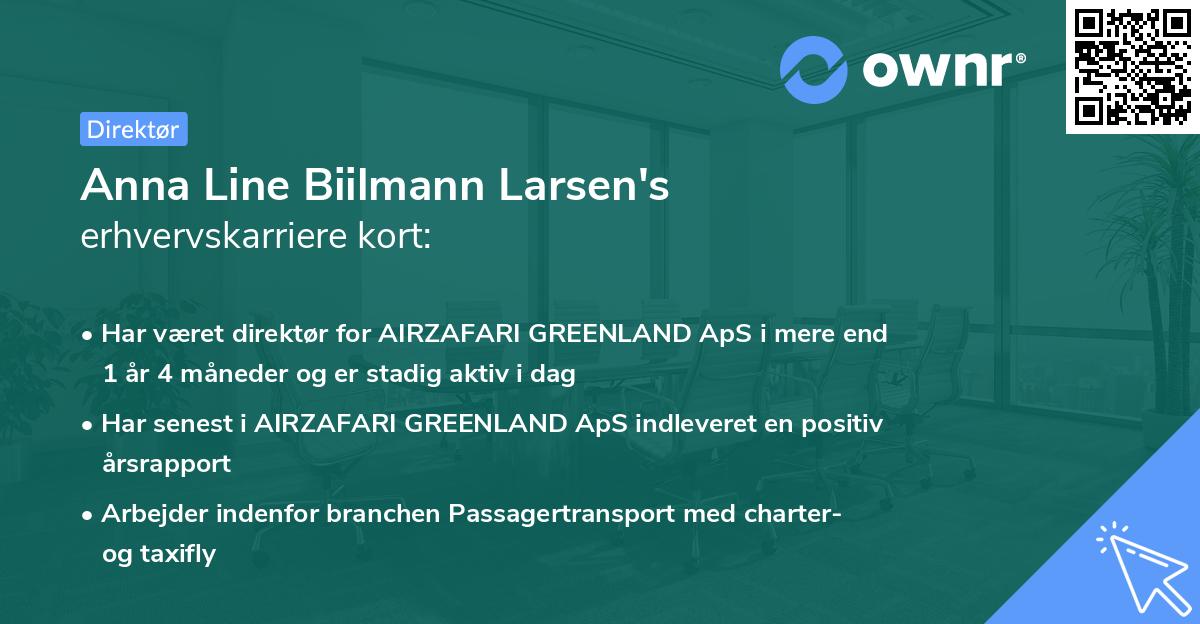 ownr®

Direktør

Anna Line Biilmann Larsen's
erhvervskarriere kort:

• Har været direktør for AIRZAFARI GREENLAND ApS i mere end 1 år 4 måneder og er stadig aktiv i dag

• Har senest i AIRZAFARI GREENLAND ApS indleveret en positiv årsrapport

• Arbejder indenfor branchen Passagertransport med charter- og taxifly